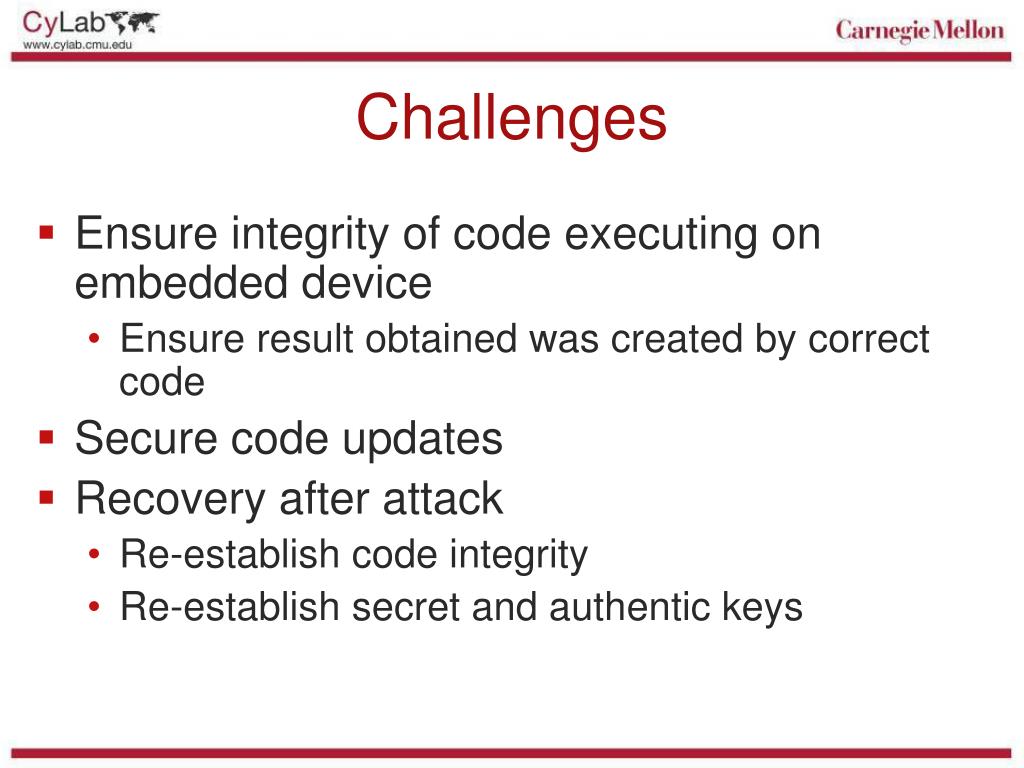 CyLab
www.cylab.cmu.edu

Carnegie Mellon

Challenges

▪ Ensure integrity of code executing on embedded device
  • Ensure result obtained was created by correct code
▪ Secure code updates
▪ Recovery after attack
  • Re-establish code integrity
  • Re-establish secret and authentic keys